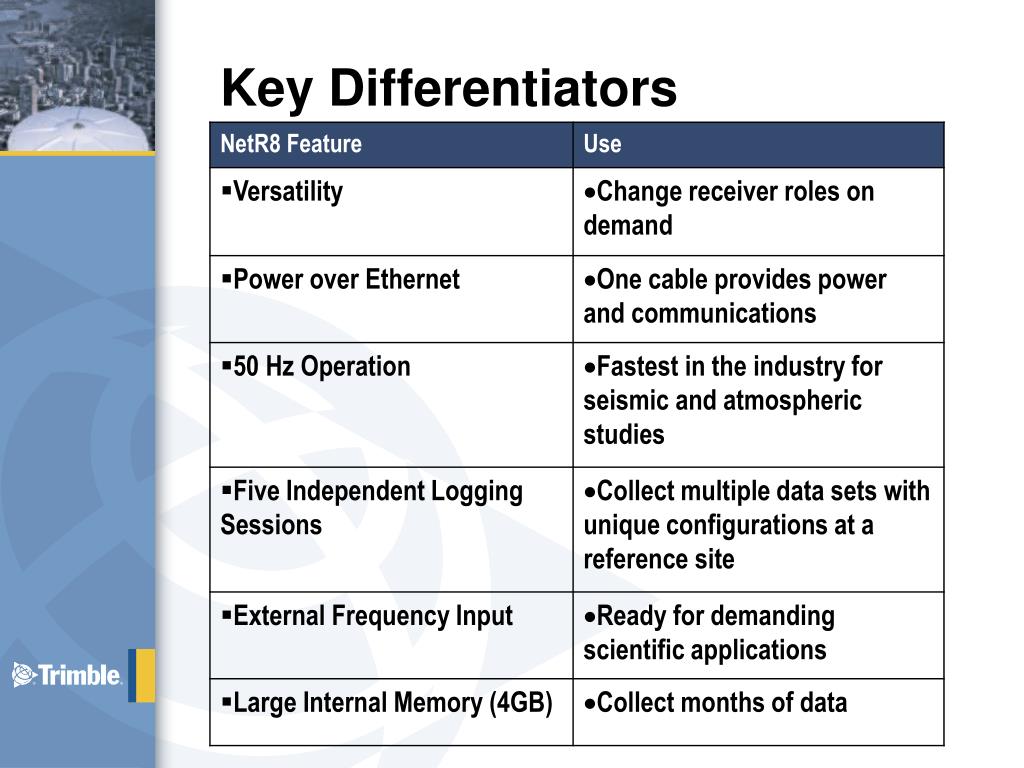 Key Differentiators

| NetR8 Feature | Use |
|---|---|
| ▪Versatility | •Change receiver roles on demand |
| ▪Power over Ethernet | •One cable provides power and communications |
| ▪50 Hz Operation | •Fastest in the industry for seismic and atmospheric studies |
| ▪Five Independent Logging Sessions | •Collect multiple data sets with unique configurations at a reference site |
| ▪External Frequency Input | •Ready for demanding scientific applications |
| ▪Large Internal Memory (4GB) | •Collect months of data |

Trimble.